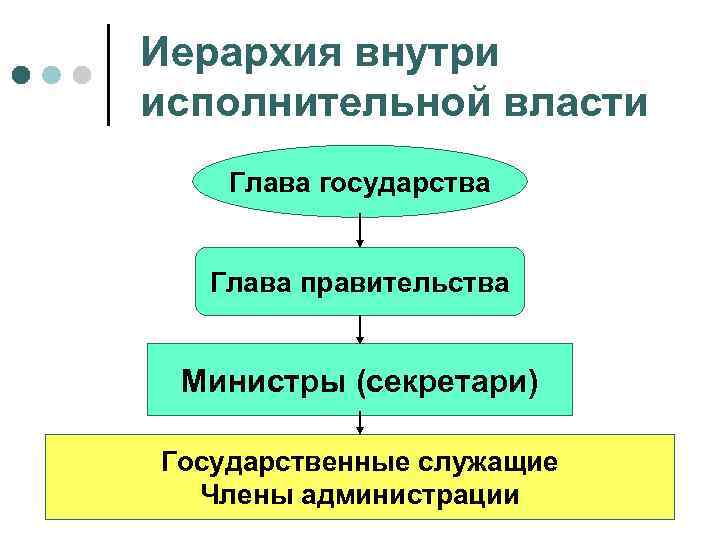 Иерархия внутри исполнительной власти

Глава государства

Глава правительства

Министры (секретари)

Государственные служащие
Члены администрации